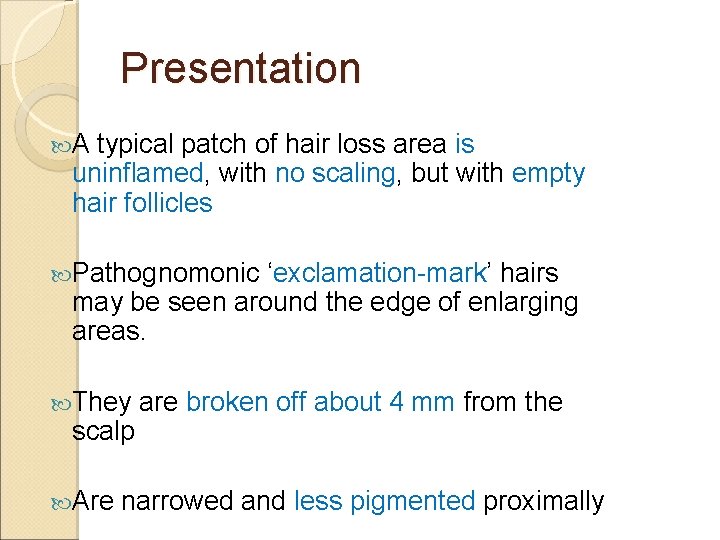 Presentation

A typical patch of hair loss area is uninflamed, with no scaling, but with empty hair follicles

Pathognomonic ‘exclamation-mark’ hairs may be seen around the edge of enlarging areas.

They are broken off about 4 mm from the scalp

Are narrowed and less pigmented proximally